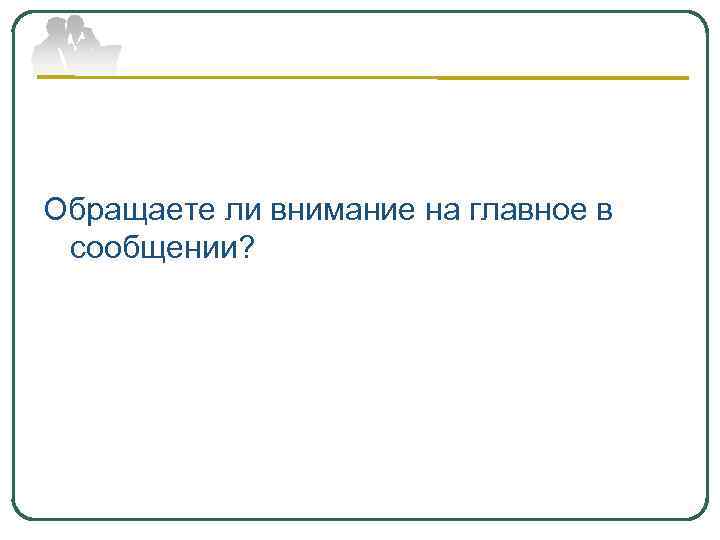 Обращаете ли внимание на главное в сообщении?